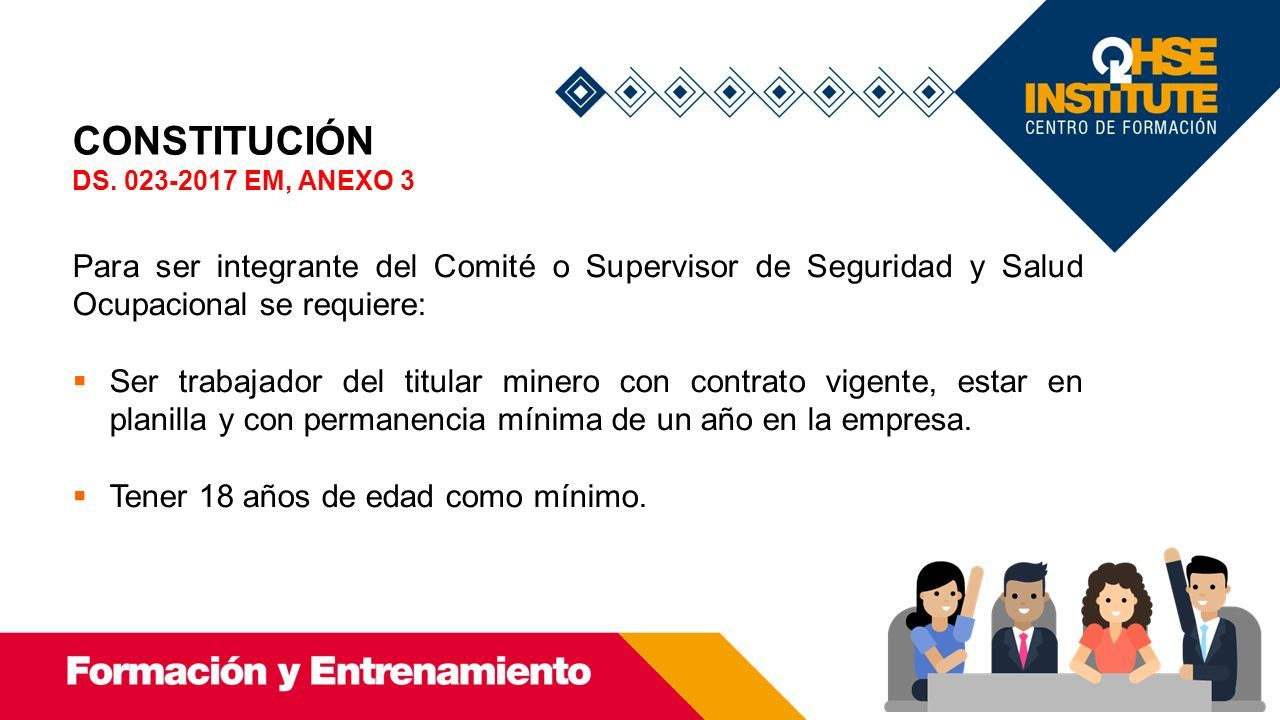 QHSE INSTITUTE
CENTRO DE FORMACIÓN

CONSTITUCIÓN
DS. 023-2017 EM, ANEXO 3

Para ser integrante del Comité o Supervisor de Seguridad y Salud Ocupacional se requiere:

▪ Ser trabajador del titular minero con contrato vigente, estar en planilla y con permanencia mínima de un año en la empresa.

▪ Tener 18 años de edad como mínimo.

Formación y Entrenamiento